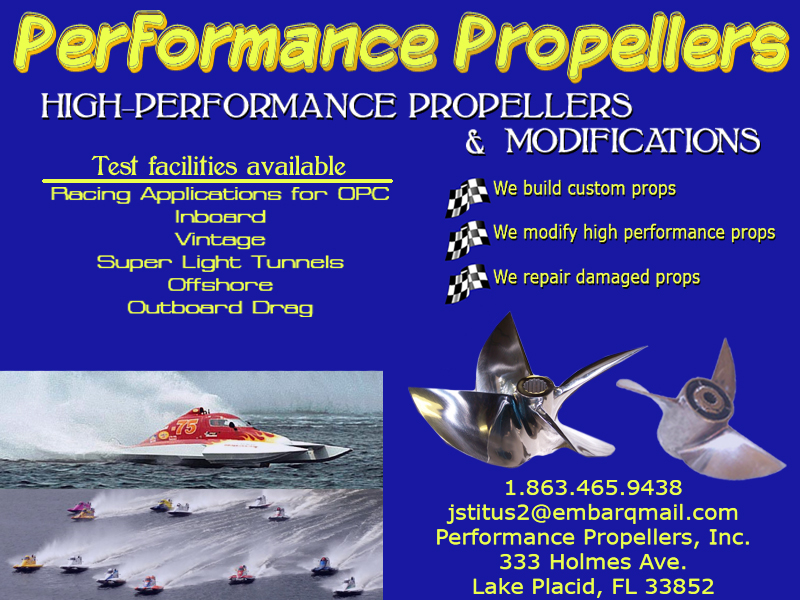 Performance Propellers

HIGH-PERFORMANCE PROPELLERS & MODIFICATIONS

Test facilities available

Racing Applications for OPC
Inboard
Vintage
Super Light Tunnels
Offshore
Outboard Drag

We build custom props
We modify high performance props
We repair damaged props

75

1.863.465.9438
jstitus2@embarqmail.com
Performance Propellers, Inc.
333 Holmes Ave.
Lake Placid, FL 33852